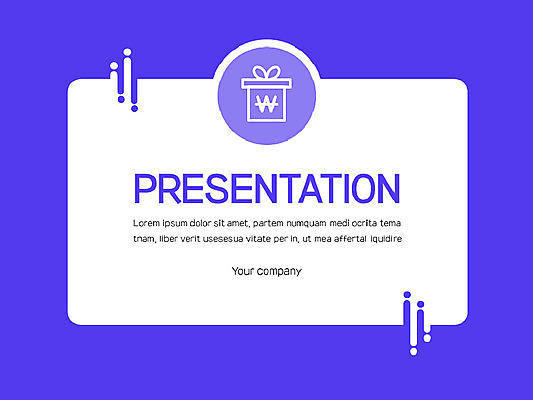 ₩

PRESENTATION

Lorem ipsum dolor sit amet, partem numquam medi ocrita tema tnam, liber verit usesesua vitate per in, ut mea affertal iquidire

Your company